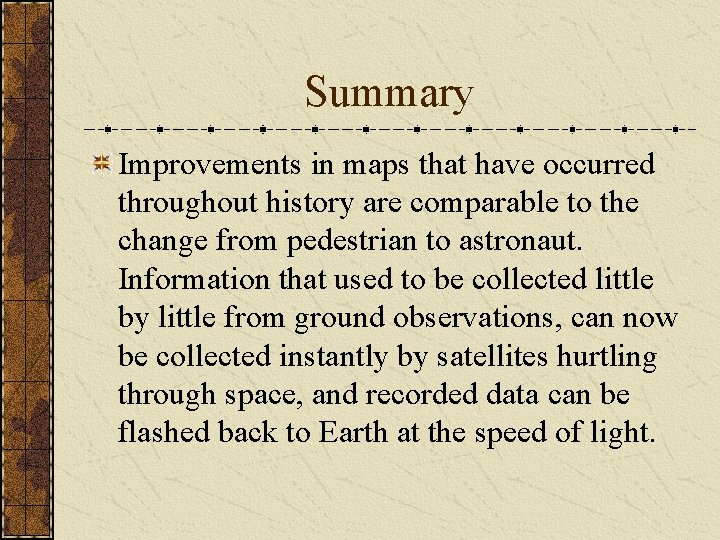 Summary

Improvements in maps that have occurred throughout history are comparable to the change from pedestrian to astronaut. Information that used to be collected little by little from ground observations, can now be collected instantly by satellites hurtling through space, and recorded data can be flashed back to Earth at the speed of light.